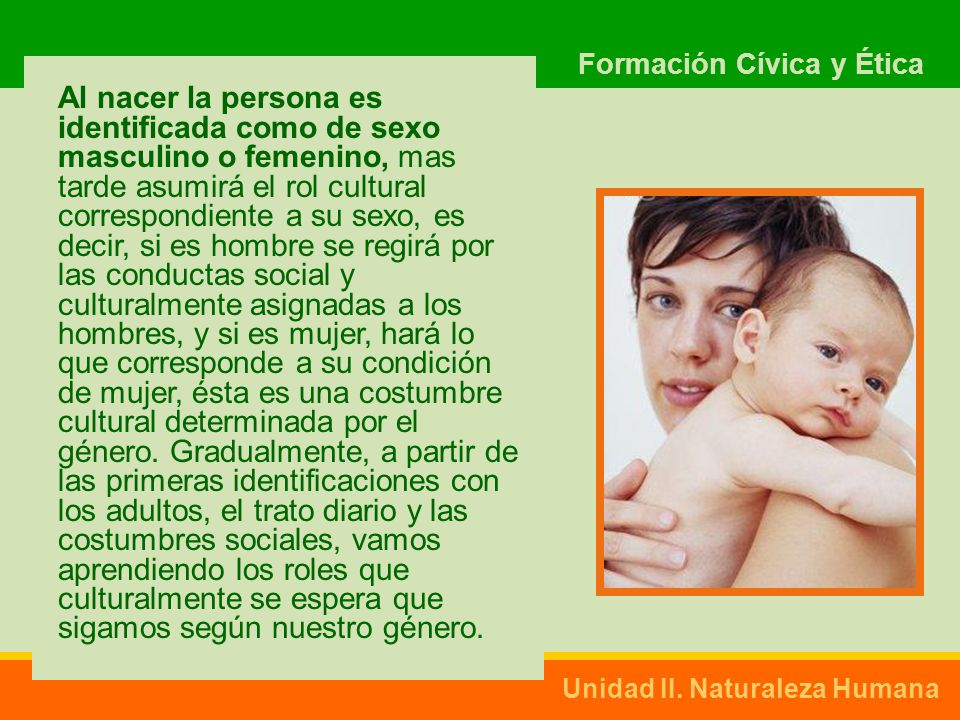 Formación Cívica y Ética

Al nacer la persona es identificada como de sexo masculino o femenino, mas tarde asumirá el rol cultural correspondiente a su sexo, es decir, si es hombre se regirá por las conductas social y culturalmente asignadas a los hombres, y si es mujer, hará lo que corresponde a su condición de mujer, ésta es una costumbre cultural determinada por el género. Gradualmente, a partir de las primeras identificaciones con los adultos, el trato diario y las costumbres sociales, vamos aprendiendo los roles que culturalmente se espera que sigamos según nuestro género.

Unidad II. Naturaleza Humana